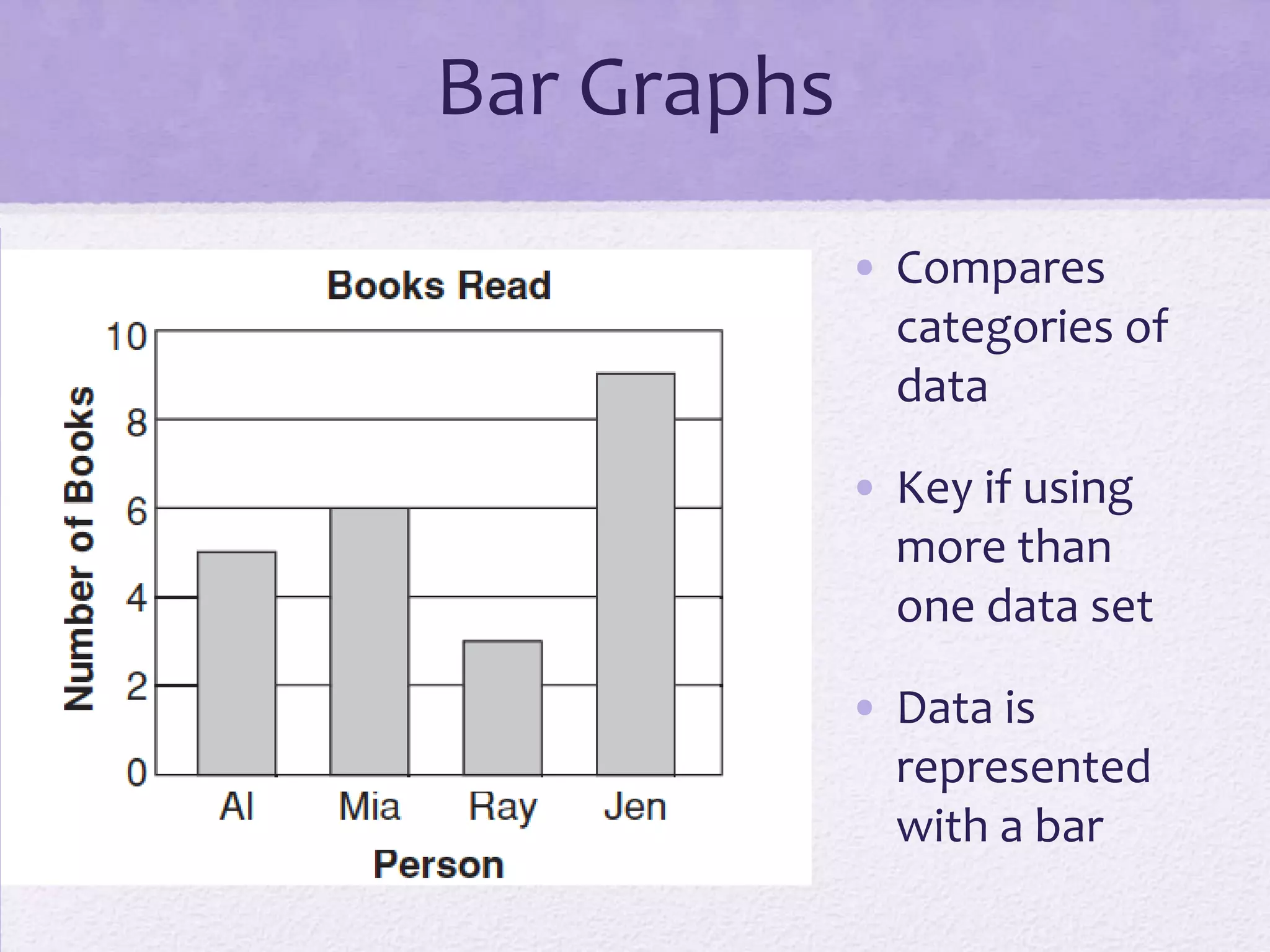 Bar Graphs

Books Read

Number of Books

10
8
6
4
2
0

Al
Mia
Ray
Jen

Person

• Compares categories of data

• Key if using more than one data set

• Data is represented with a bar